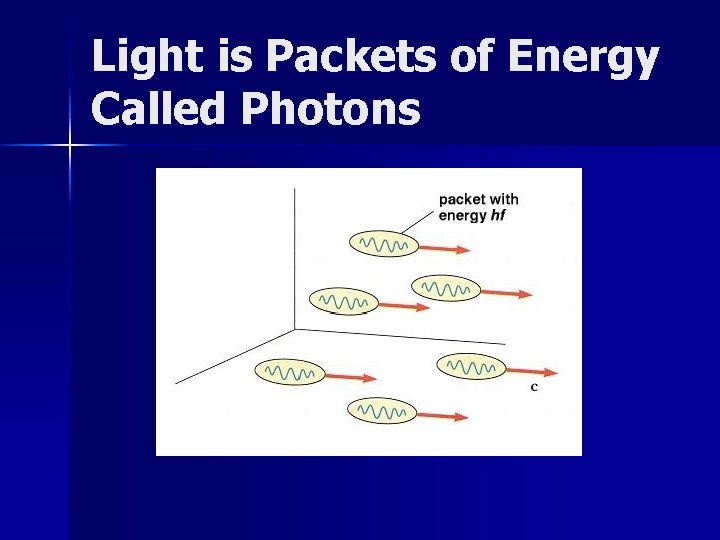 Light is Packets of Energy Called Photons

packet with energy $hf$

c